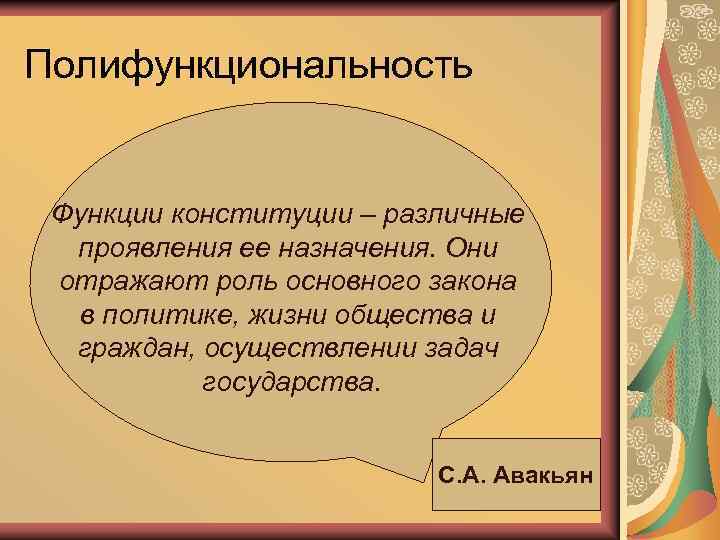 Полифункциональность

Функции конституции – различные проявления ее назначения. Они отражают роль основного закона в политике, жизни общества и граждан, осуществлении задач государства.

С.А. Авакьян